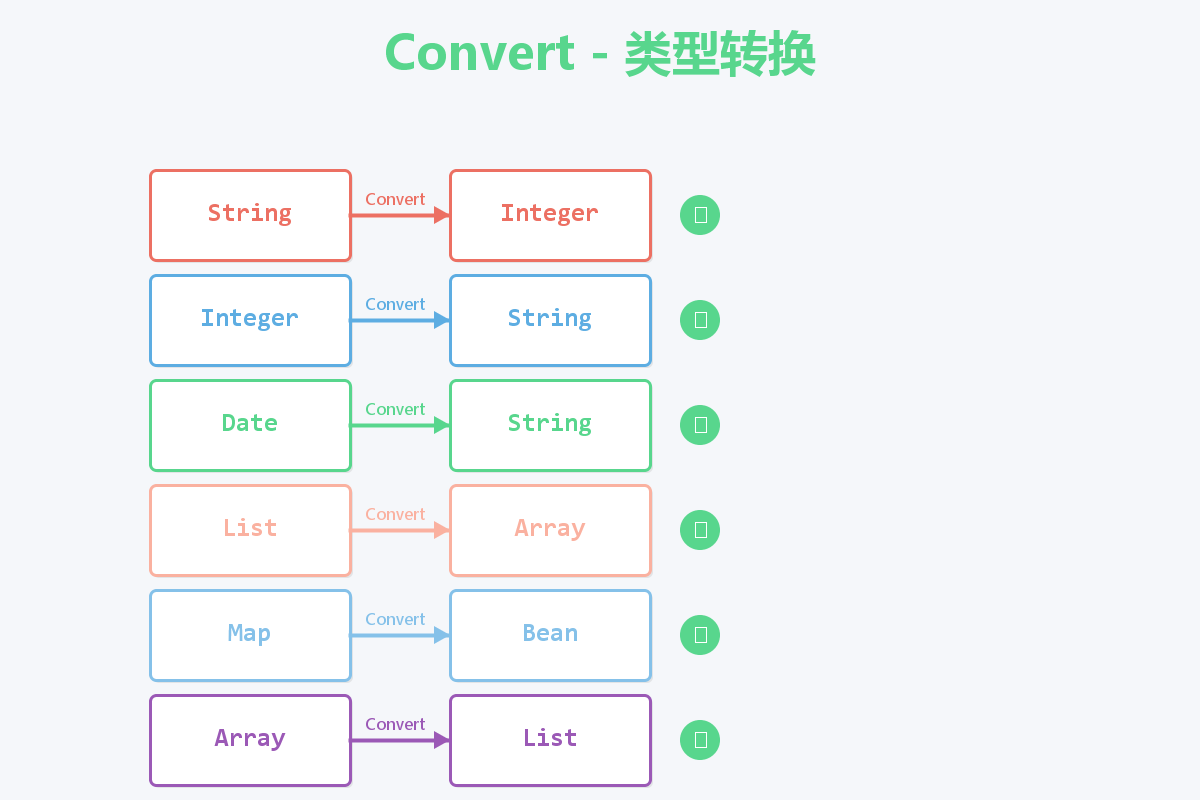 Convert - 类型转换

String Convert Integer

Integer Convert String

Date Convert String

List Convert Array

Map Convert Bean

Array Convert List